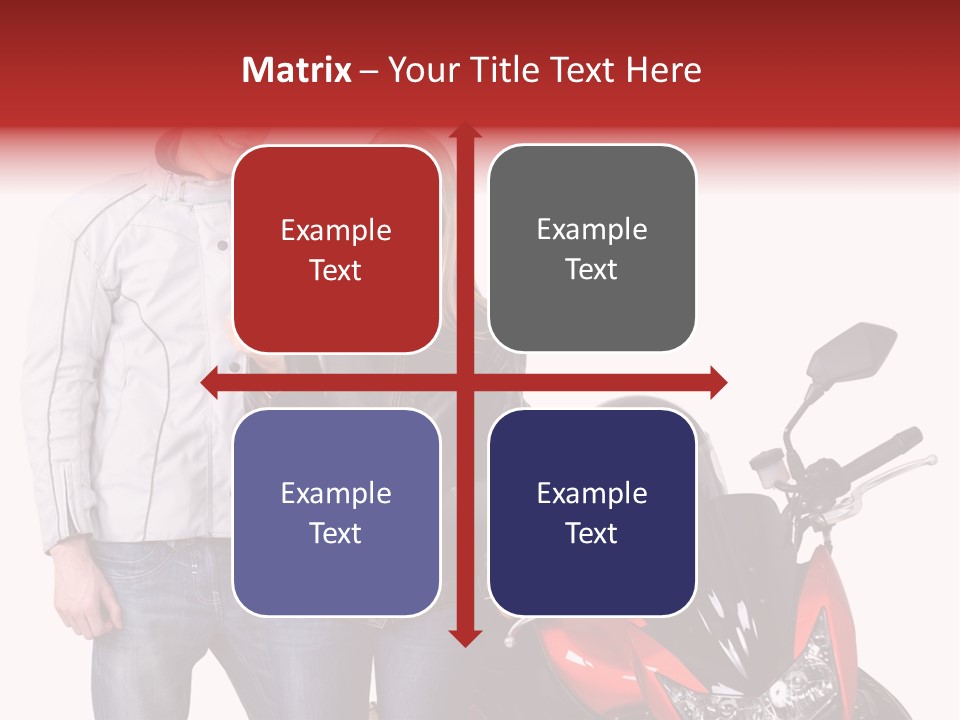 Matrix – Your Title Text Here

Example Text

Example Text

Example Text

Example Text